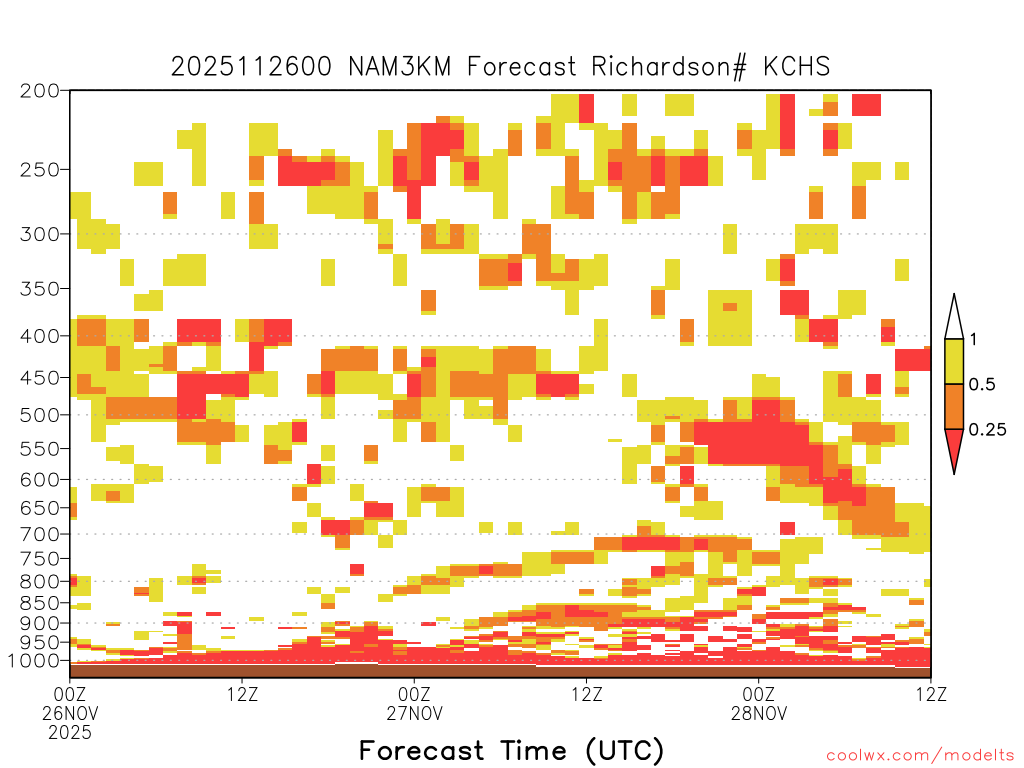 2025112600 NAM3KM Forecast Richardson# KCHS

200
250
300
350
400
450
500
550
600
650
700
750
800
850
900
950
1000

1
0.5
0.25

00Z 26NOV 2025
12Z
00Z 27NOV
12Z
00Z 28NOV
12Z

Forecast Time (UTC)

coolwx.com/modelts